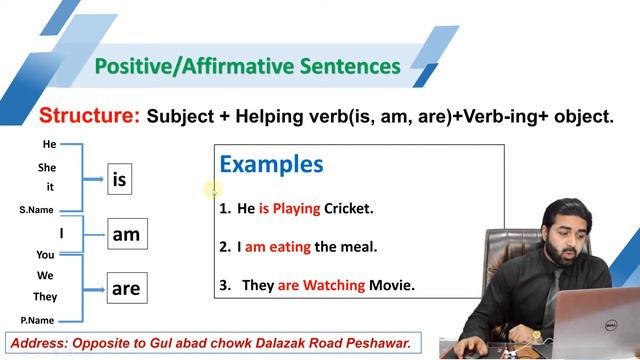 Positive/Affirmative Sentences

Structure: Subject + Helping verb(is, am, are)+Verb-ing+ object.

He
She
it
S.Name
is

I
am

You
We
They
P.Name
are

Examples

1. He is Playing Cricket.

2. I am eating the meal.

3. They are Watching Movie.

Address: Opposite to Gul abad chowk Dalazak Road Peshawar.